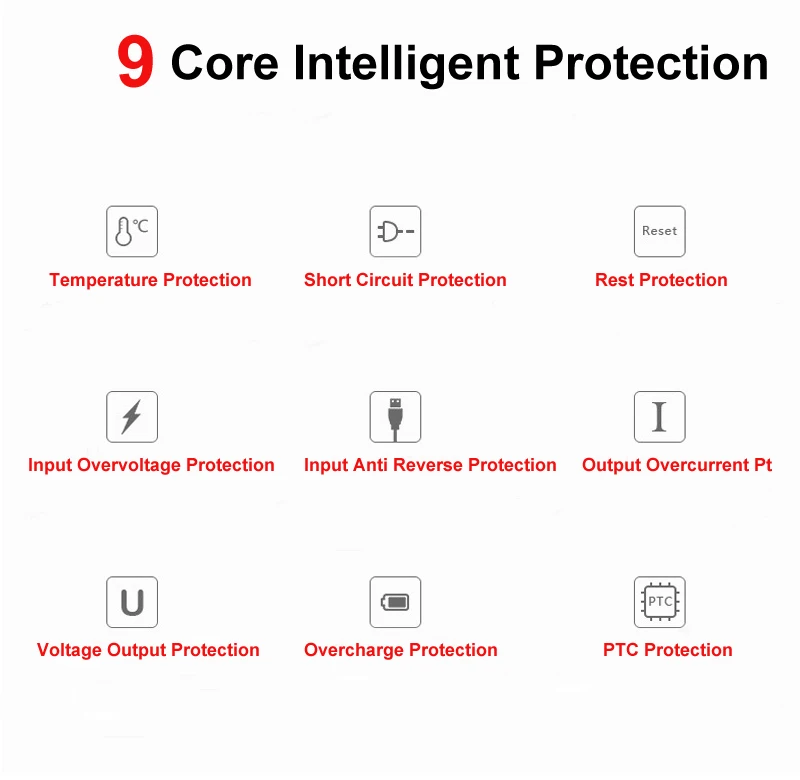 9 Core Intelligent Protection

℃

Temperature Protection

Short Circuit Protection

Reset

Rest Protection

Input Overvoltage Protection

Input Anti Reverse Protection

I

Output Overcurrent Pt

U

Voltage Output Protection

Overcharge Protection

PTC

PTC Protection